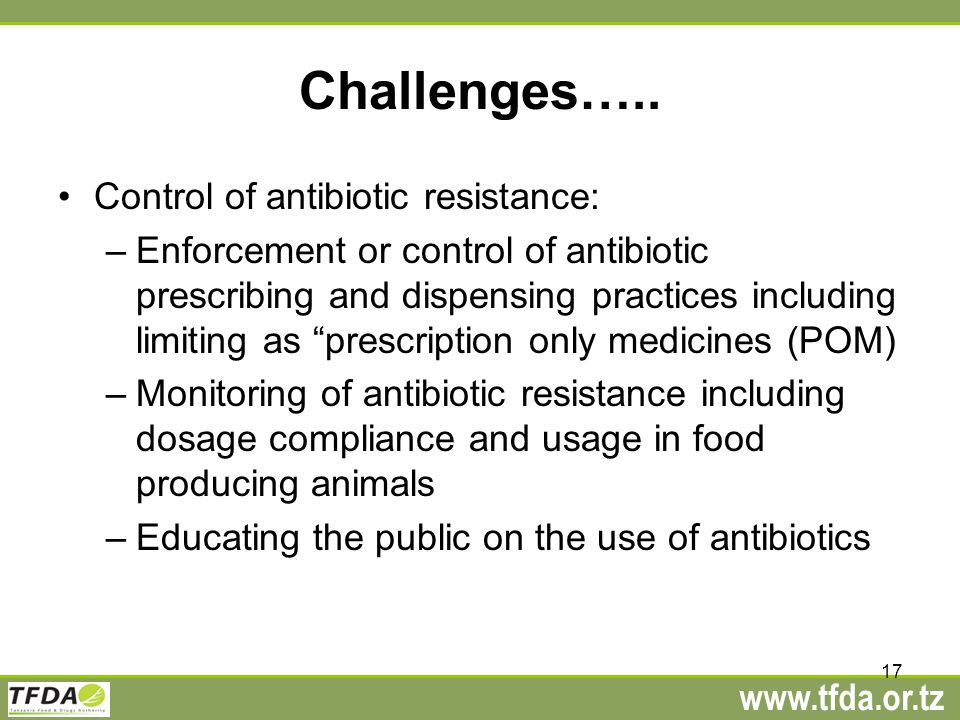 Challenges…..

• Control of antibiotic resistance:
– Enforcement or control of antibiotic prescribing and dispensing practices including limiting as “prescription only medicines (POM)
– Monitoring of antibiotic resistance including dosage compliance and usage in food producing animals
– Educating the public on the use of antibiotics

17

TFDA
Tanzania Food & Drugs Authority

www.tfda.or.tz